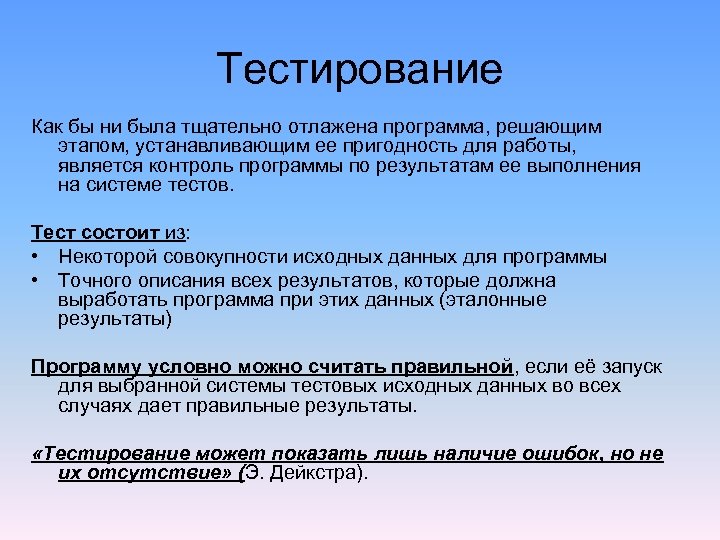 Тестирование

Как бы ни была тщательно отлажена программа, решающим этапом, устанавливающим ее пригодность для работы, является контроль программы по результатам ее выполнения на системе тестов.

Тест состоит из:
• Некоторой совокупности исходных данных для программы
• Точного описания всех результатов, которые должна выработать программа при этих данных (эталонные результаты)

Программу условно можно считать правильной, если её запуск для выбранной системы тестовых исходных данных во всех случаях дает правильные результаты.

«Тестирование может показать лишь наличие ошибок, но не их отсутствие» (Э. Дейкстра).